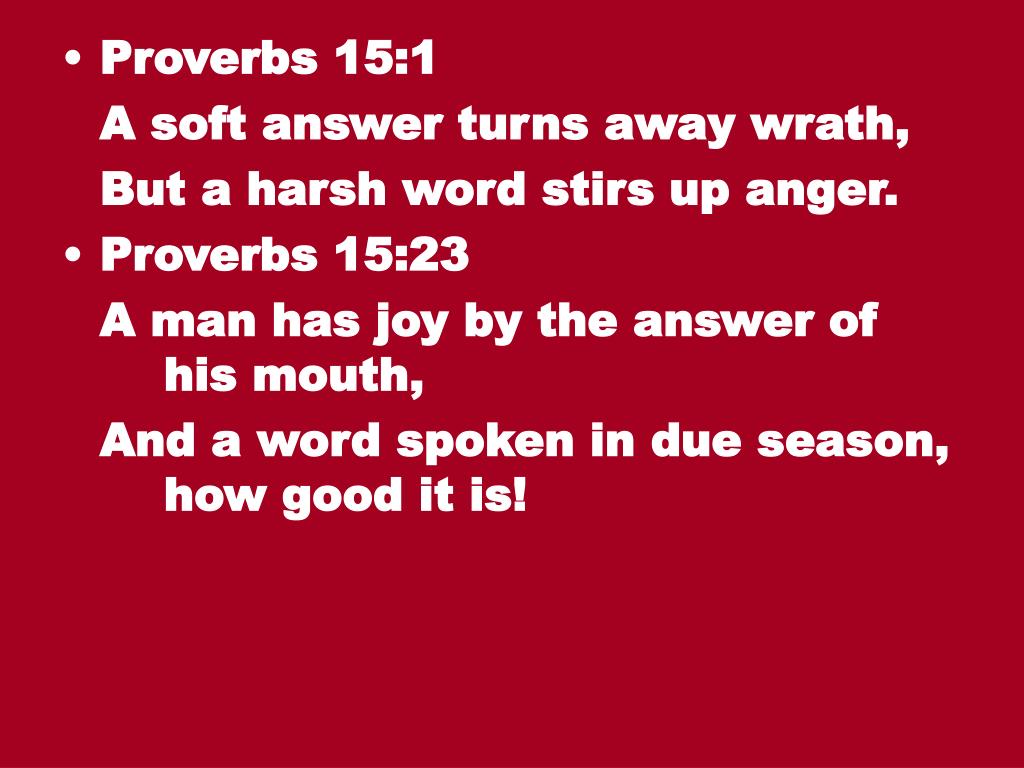 • Proverbs 15:1

A soft answer turns away wrath,

But a harsh word stirs up anger.

• Proverbs 15:23

A man has joy by the answer of his mouth,

And a word spoken in due season, how good it is!